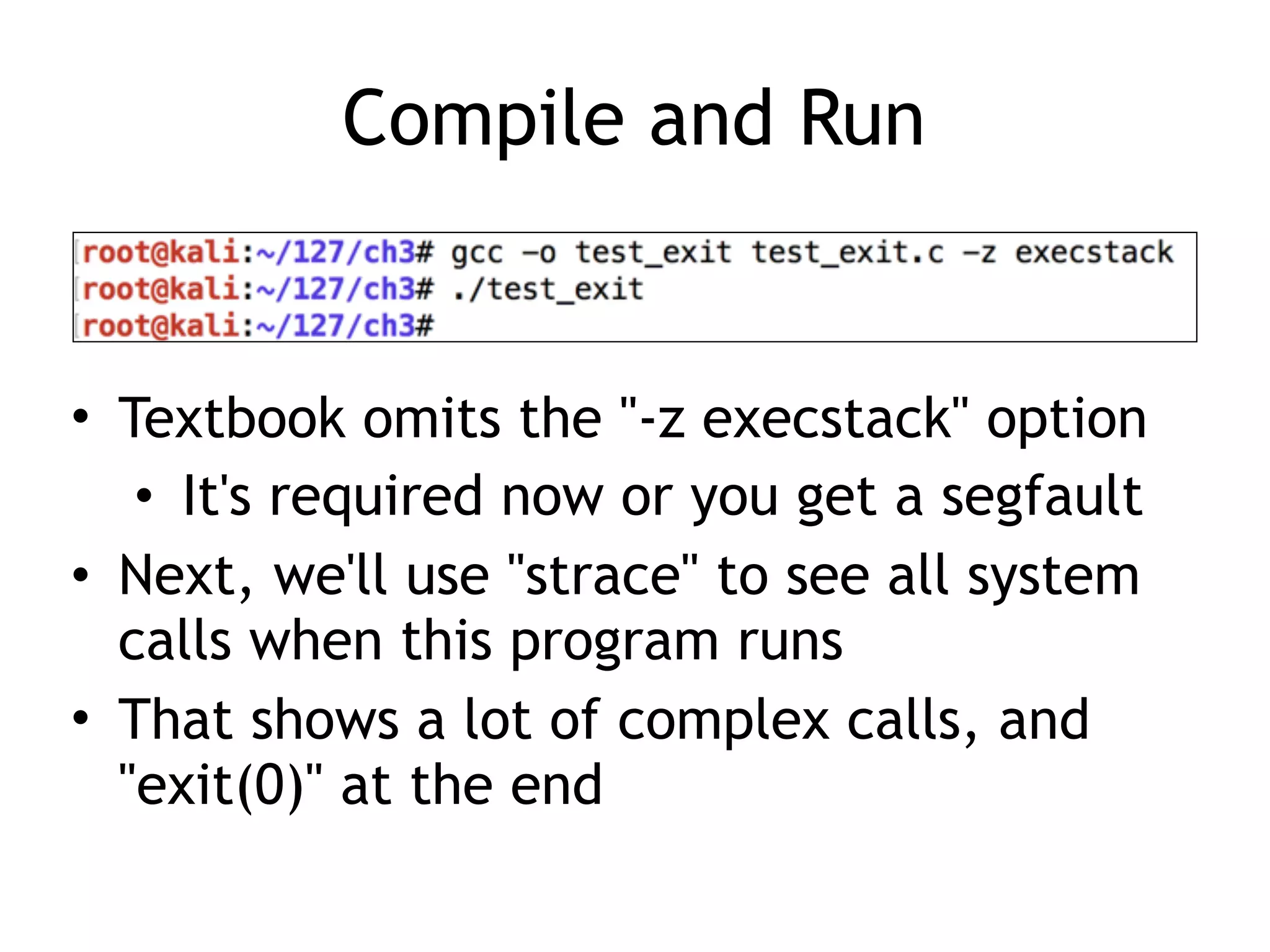 Compile and Run

root@kali:~/127/ch3# gcc -o test_exit test_exit.c -z execstack
root@kali:~/127/ch3# ./test_exit
root@kali:~/127/ch3#

• Textbook omits the "-z execstack" option
  • It's required now or you get a segfault
• Next, we'll use "strace" to see all system calls when this program runs
• That shows a lot of complex calls, and "exit(0)" at the end